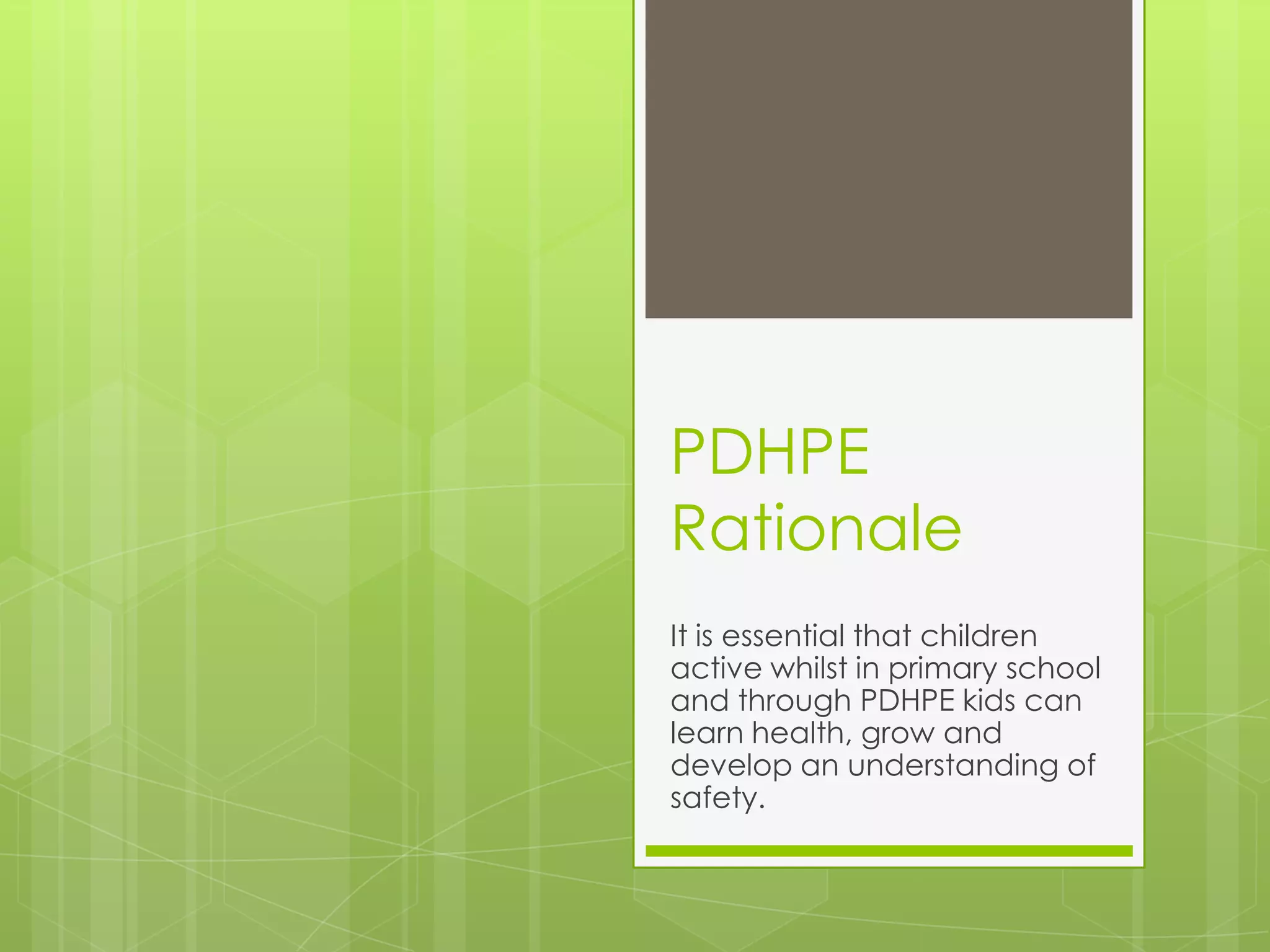 PDHPE Rationale

It is essential that children active whilst in primary school and through PDHPE kids can learn health, grow and develop an understanding of safety.